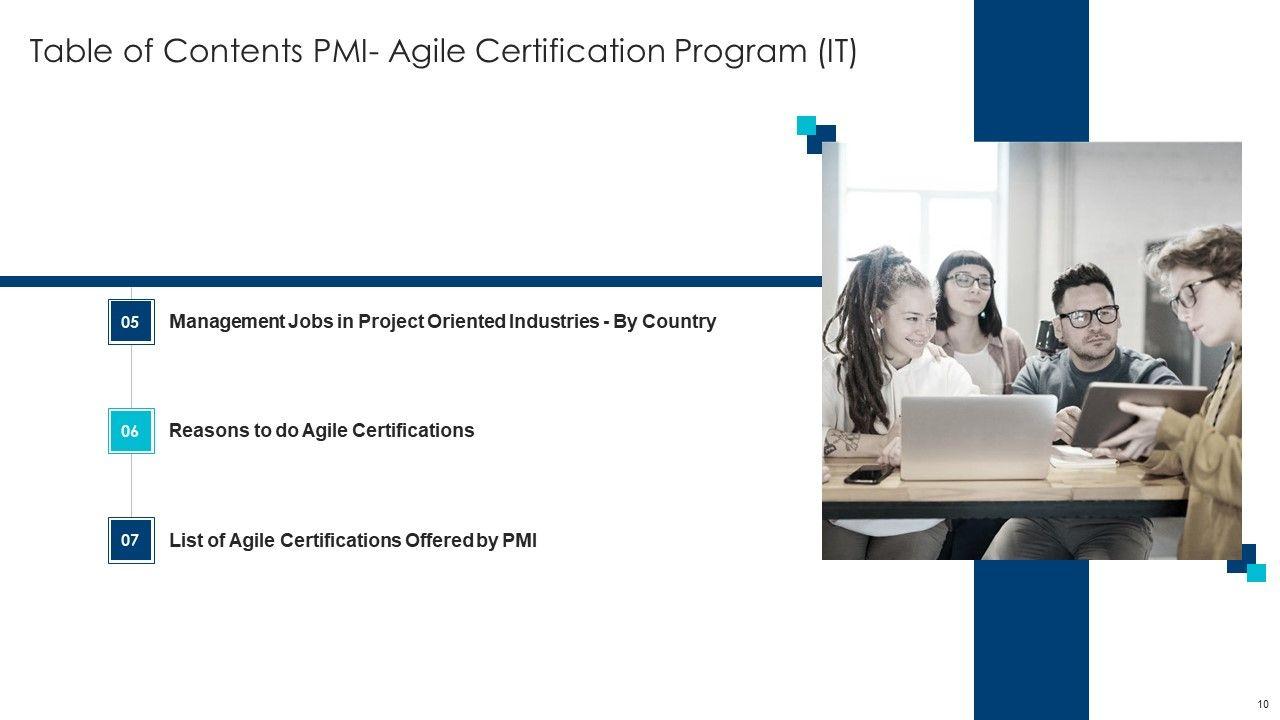 Table of Contents PMI- Agile Certification Program (IT)

05 Management Jobs in Project Oriented Industries - By Country

06 Reasons to do Agile Certifications

07 List of Agile Certifications Offered by PMI

10